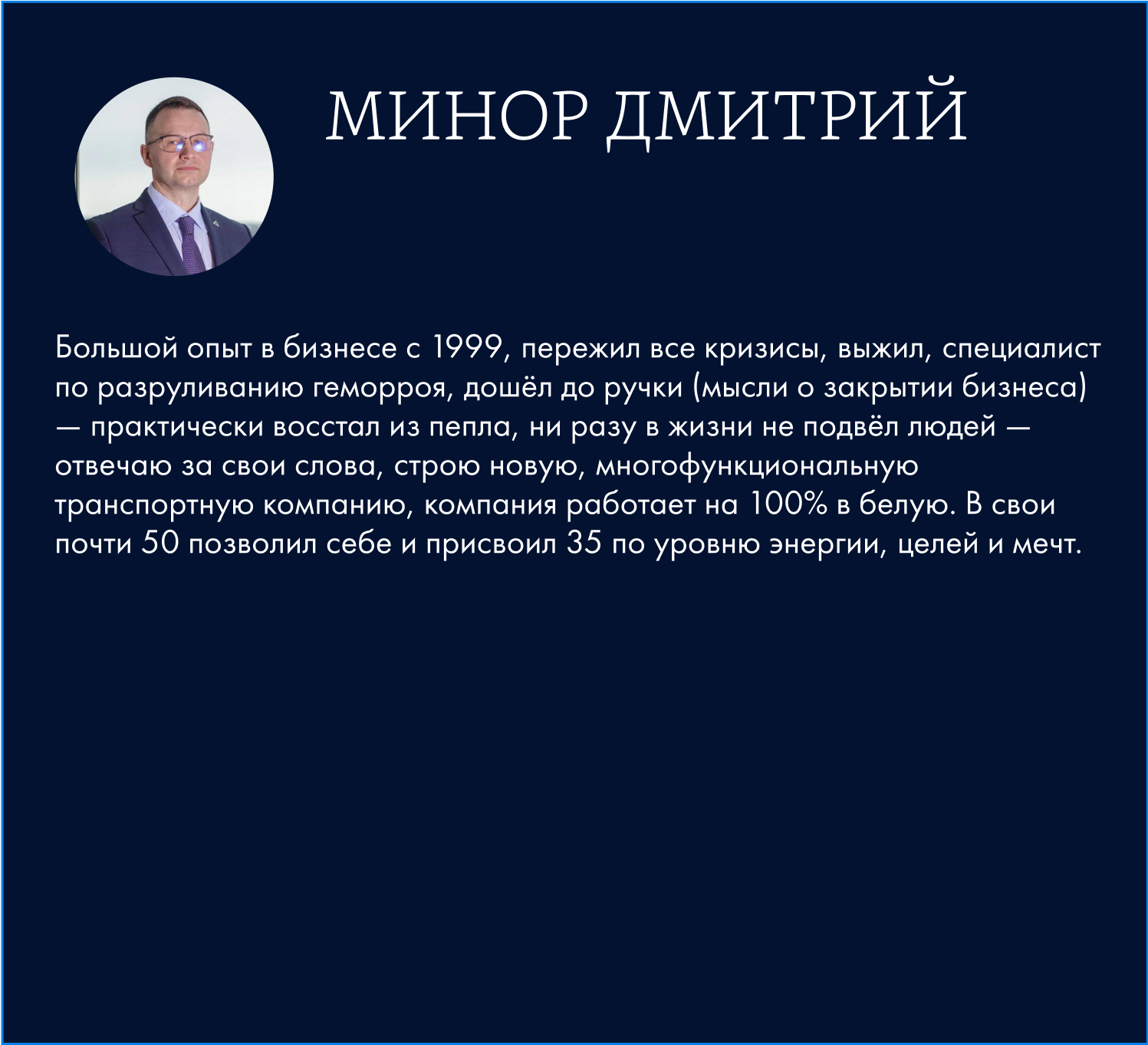 МИНОР ДМИТРИЙ

Большой опыт в бизнесе с 1999, пережил все кризисы, выжил, специалист по разруливанию геморроя, дошёл до ручки (мысли о закрытии бизнеса) — практически восстал из пепла, ни разу в жизни не подвёл людей — отвечаю за свои слова, строю новую, многофункциональную транспортную компанию, компания работает на 100% в белую. В свои почти 50 позволил себе и присвоил 35 по уровню энергии, целей и мечт.